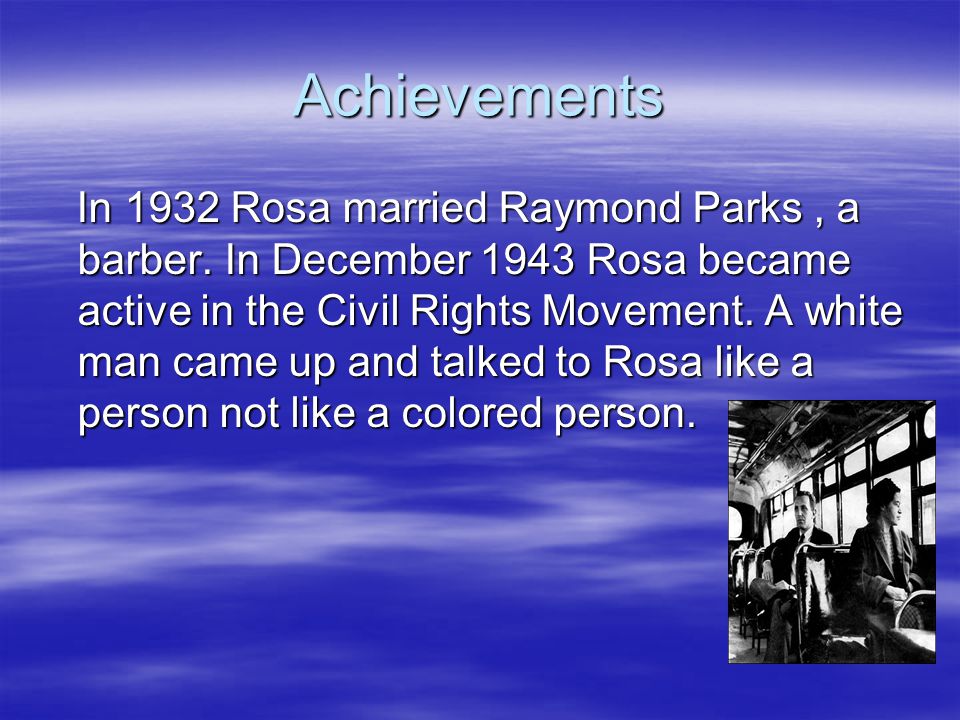 Achievements

In 1932 Rosa married Raymond Parks , a barber. In December 1943 Rosa became active in the Civil Rights Movement. A white man came up and talked to Rosa like a person not like a colored person.